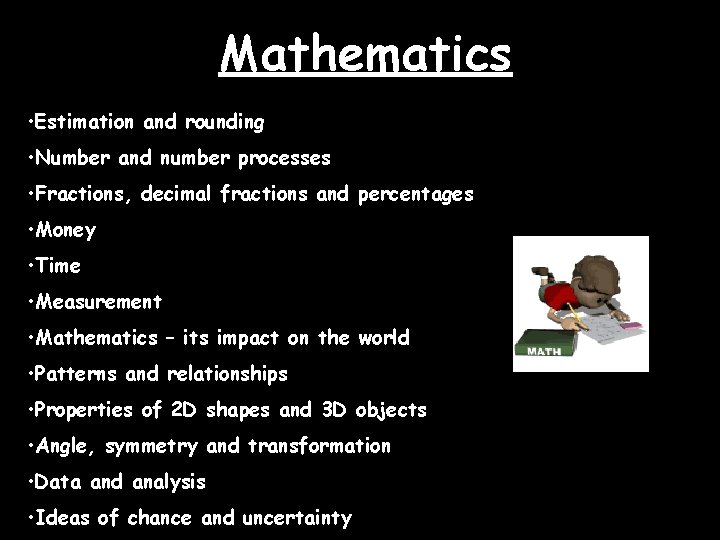 Mathematics

•Estimation and rounding
•Number and number processes
•Fractions, decimal fractions and percentages
•Money
•Time
•Measurement
•Mathematics – its impact on the world
•Patterns and relationships
•Properties of 2D shapes and 3D objects
•Angle, symmetry and transformation
•Data and analysis
•Ideas of chance and uncertainty

MATH